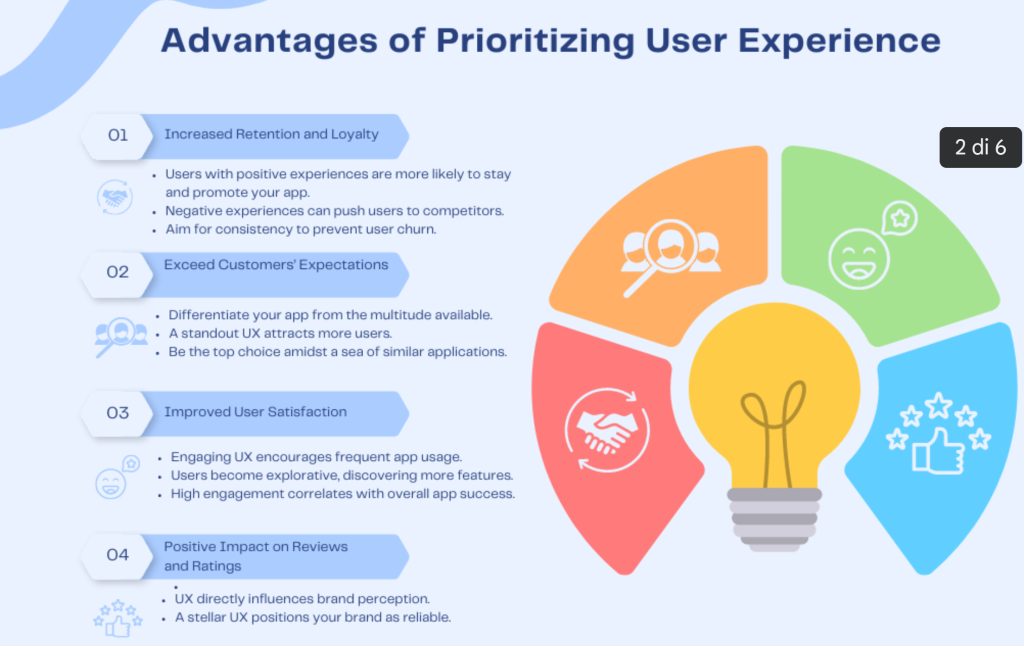 Advantages of Prioritizing User Experience

2 di 6

01 Increased Retention and Loyalty

• Users with positive experiences are more likely to stay and promote your app.
• Negative experiences can push users to competitors.
• Aim for consistency to prevent user churn.

02 Exceed Customers' Expectations

• Differentiate your app from the multitude available.
• A standout UX attracts more users.
• Be the top choice amidst a sea of similar applications.

03 Improved User Satisfaction

• Engaging UX encourages frequent app usage.
• Users become explorative, discovering more features.
• High engagement correlates with overall app success.

04 Positive Impact on Reviews and Ratings

•
• UX directly influences brand perception.
• A stellar UX positions your brand as reliable.